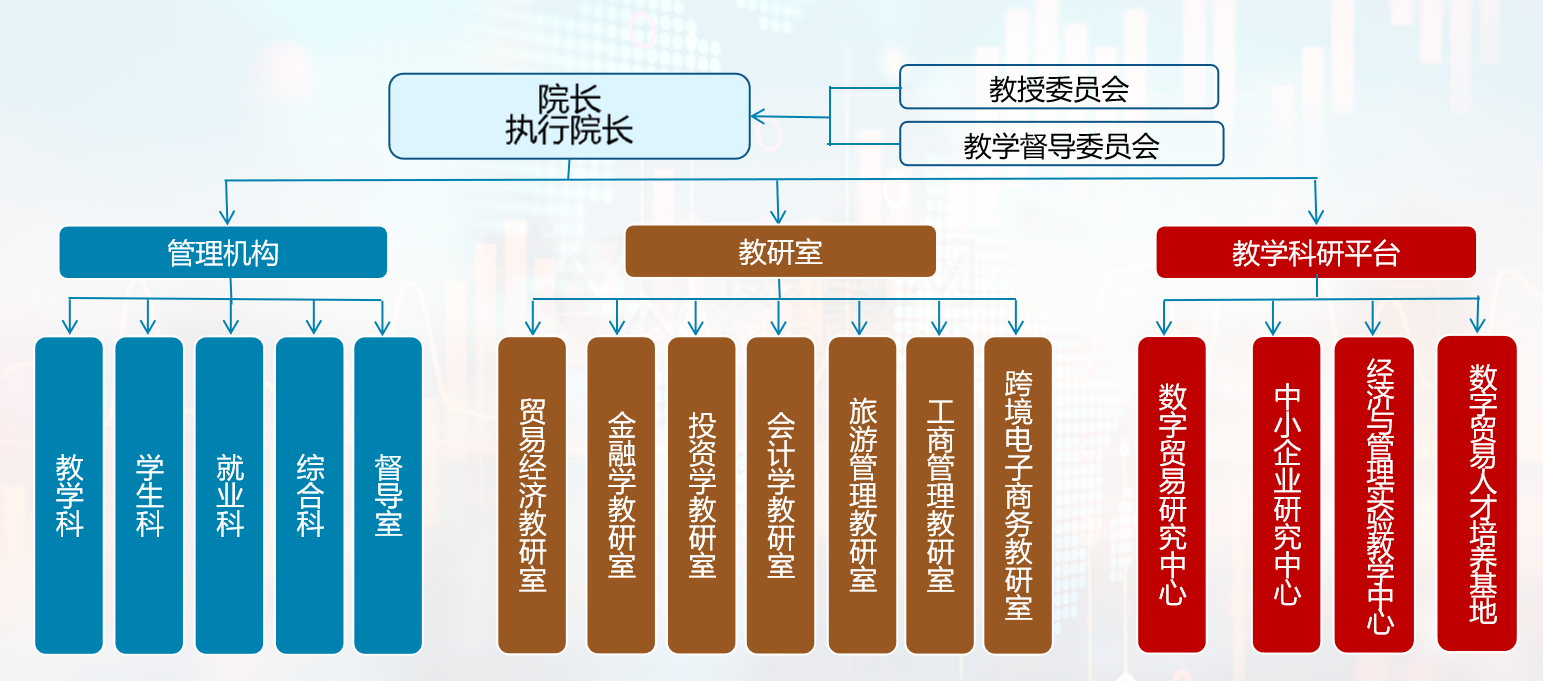 院长
执行院长

教授委员会

教学督导委员会

管理机构

教研室

教学科研平台

教学科

学生科

就业科

综合科

督导室

贸易经济教研室

金融学教研室

投资学教研室

会计学教研室

旅游管理教研室

工商管理教研室

跨境电子商务教研室

数字贸易研究中心

中小企业研究中心

经济与管理实验教学中心

数字贸易人才培养基地